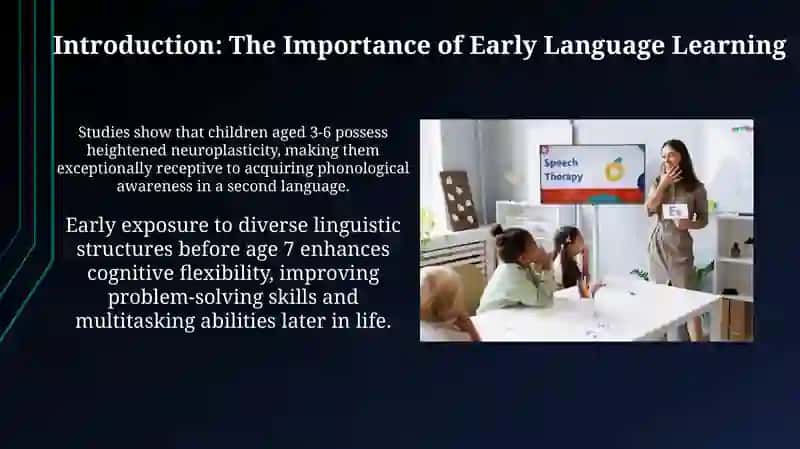 Introduction: The Importance of Early Language Learning

Studies show that children aged 3-6 possess heightened neuroplasticity, making them exceptionally receptive to acquiring phonological awareness in a second language.

Early exposure to diverse linguistic structures before age 7 enhances cognitive flexibility, improving problem-solving skills and multitasking abilities later in life.

Speech Therapy

Ee